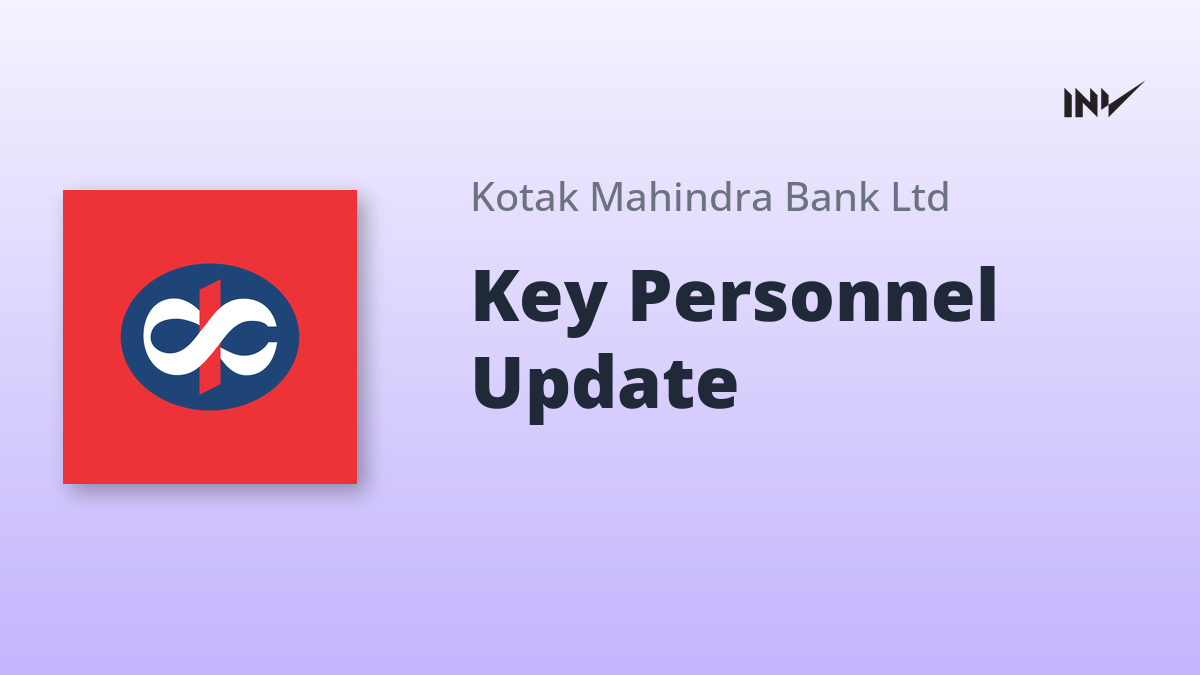 INV

Kotak Mahindra Bank Ltd

Key Personnel Update